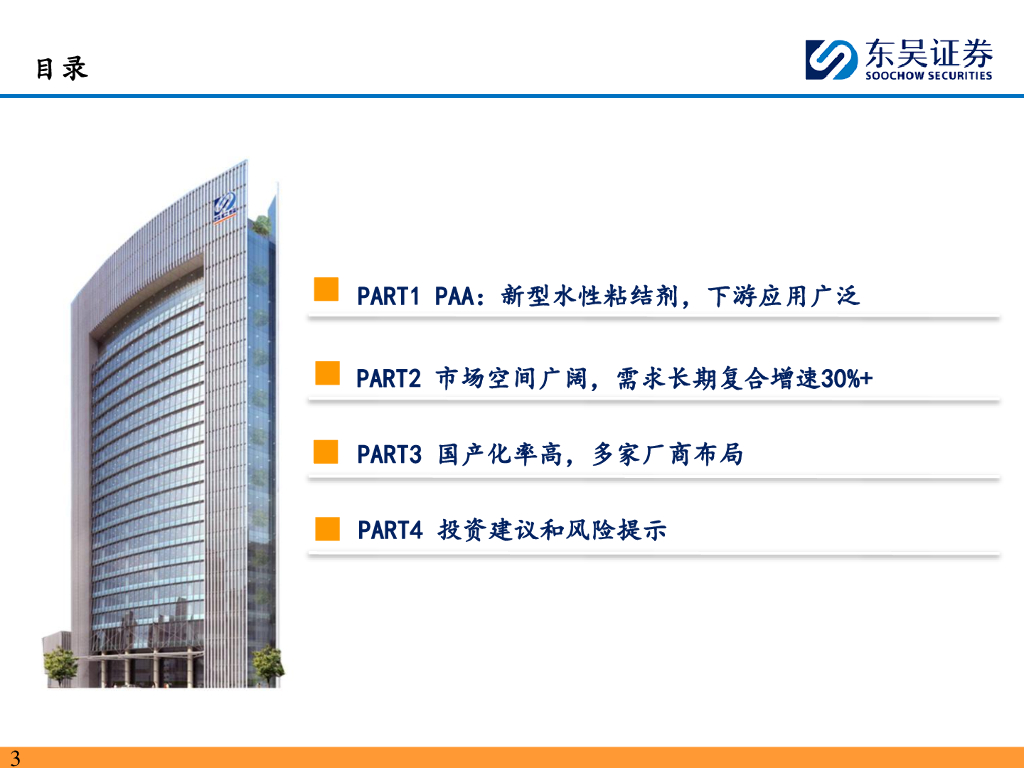 目录

东吴证券
SOOCHOW SECURITIES

PART1 PAA：新型水性粘结剂，下游应用广泛

PART2 市场空间广阔，需求长期复合增速30%+

PART3 国产化率高，多家厂商布局

PART4 投资建议和风险提示

3